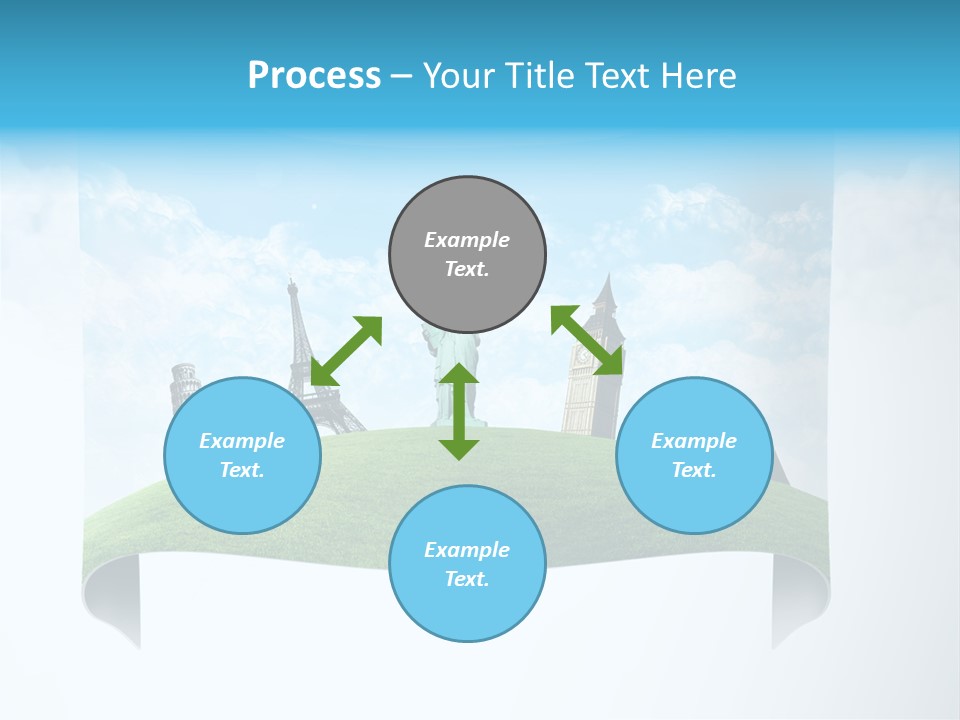 Process – Your Title Text Here

Example Text.

Example Text.

Example Text.

Example Text.